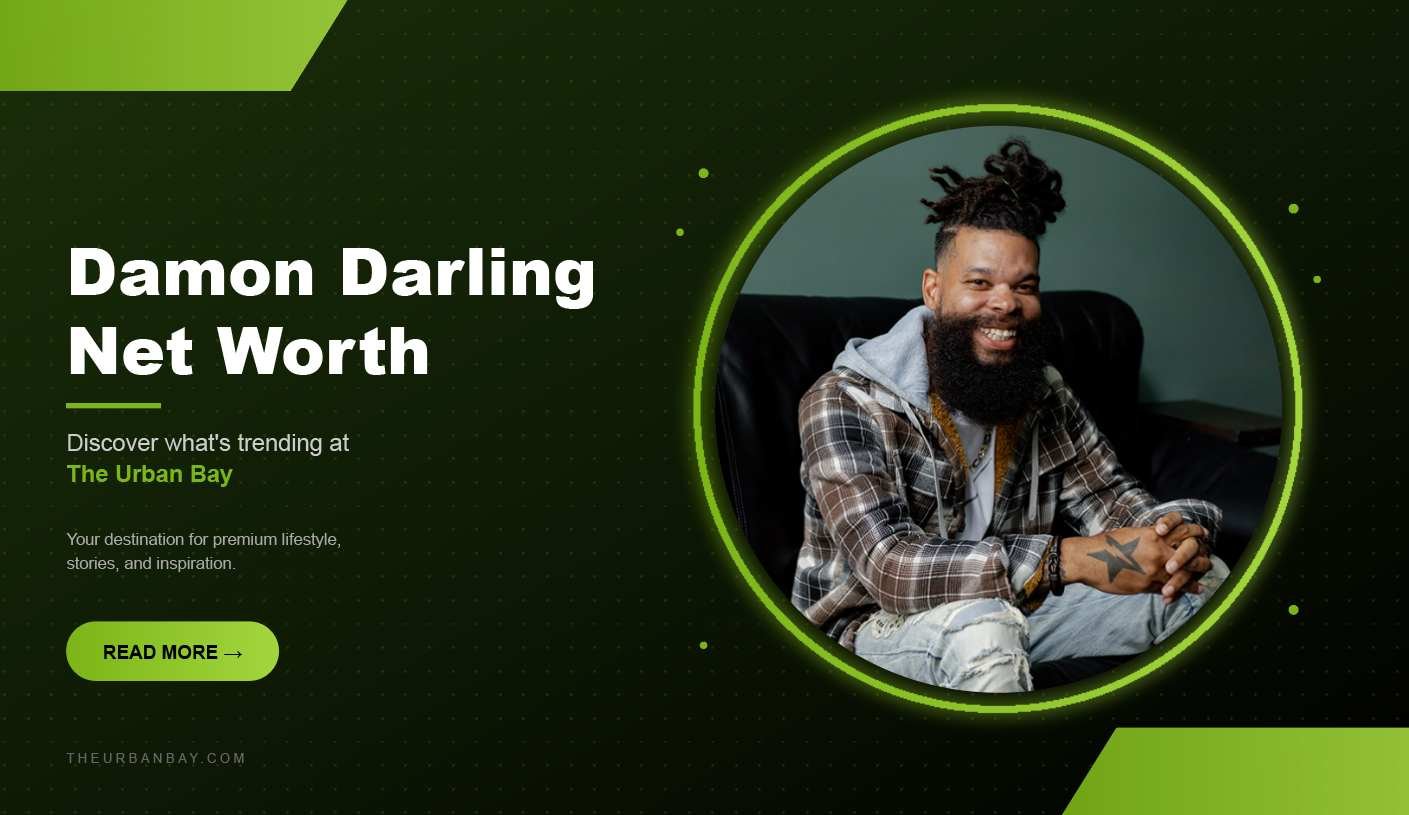 Damon Darling Net Worth

Discover what's trending at
The Urban Bay

Your destination for premium lifestyle, stories, and inspiration.

READ MORE →

THEURBANBAY.COM